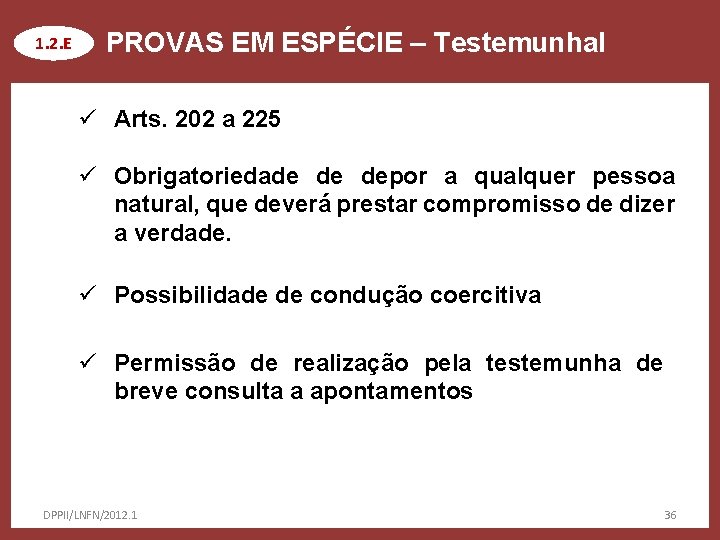 1.2.E PROVAS EM ESPÉCIE – Testemunhal

✓ Arts. 202 a 225

✓ Obrigatoriedade de depor a qualquer pessoa natural, que deverá prestar compromisso de dizer a verdade.

✓ Possibilidade de condução coercitiva

✓ Permissão de realização pela testemunha de breve consulta a apontamentos

DPPII/LNFN/2012.1

36